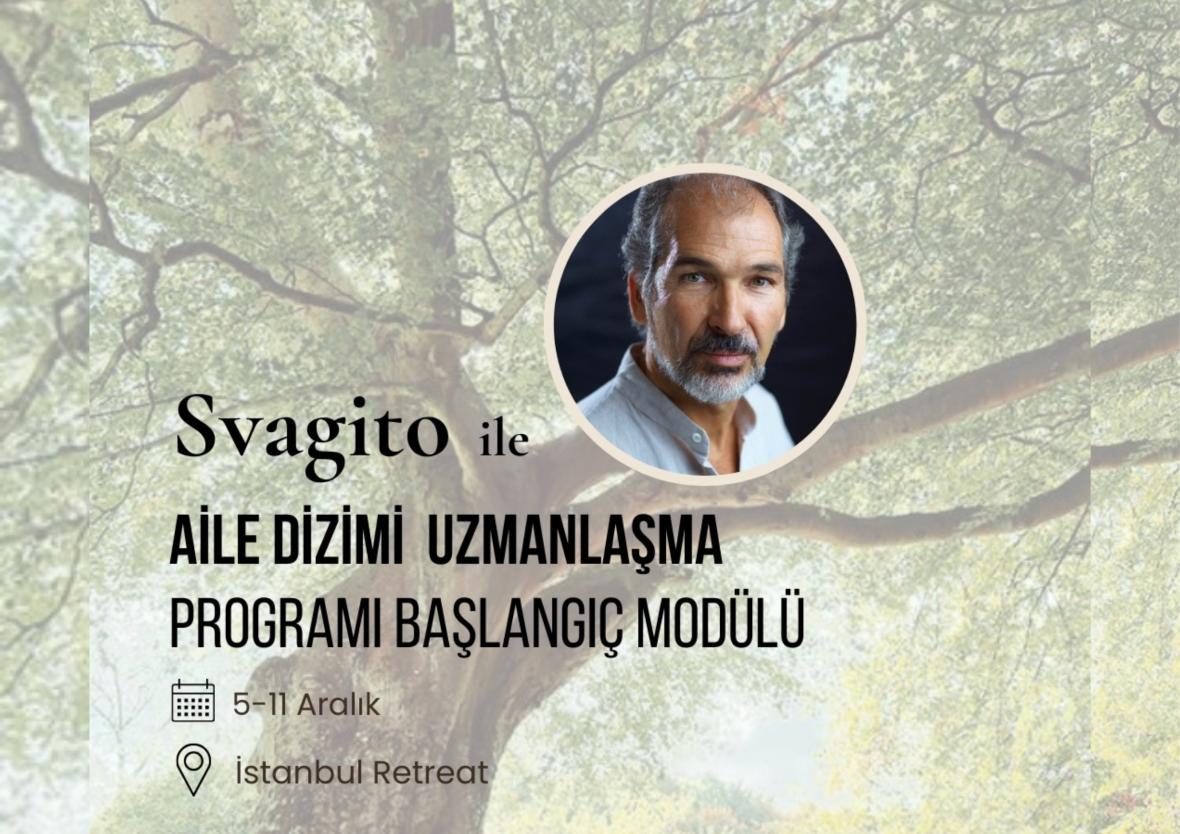 Svagito ile

AİLE DİZİMİ UZMANLAŞMA PROGRAMI BAŞLANGIÇ MODÜLÜ

5-11 Aralık

İstanbul Retreat